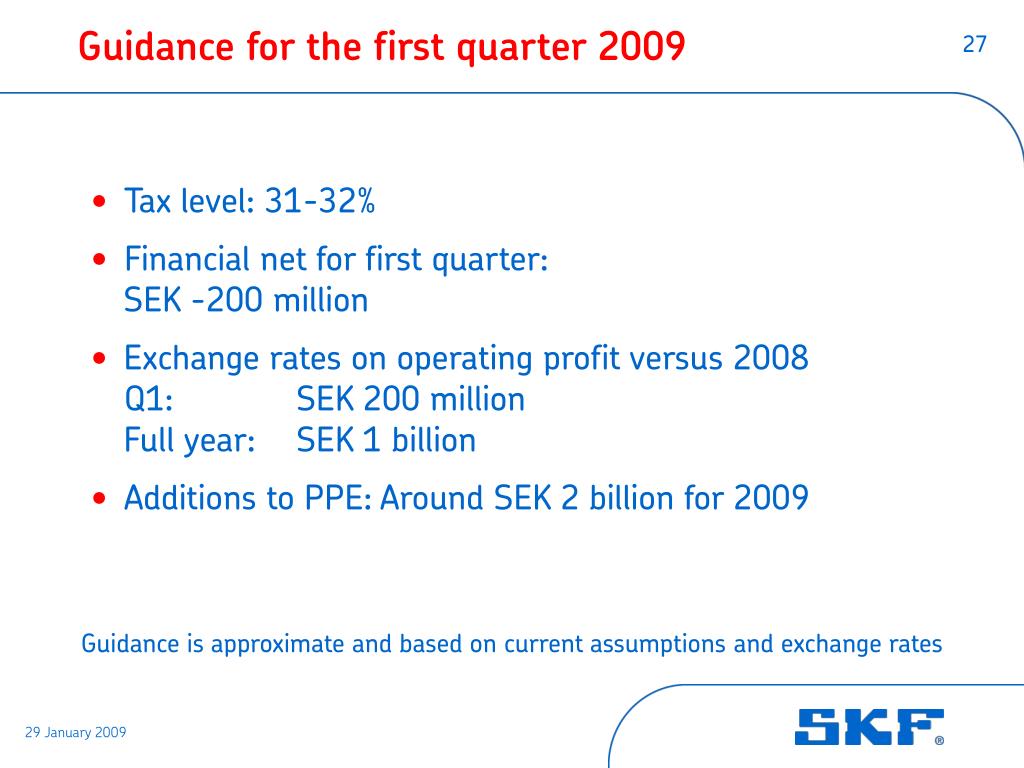 Guidance for the first quarter 2009

27

• Tax level: 31-32%

• Financial net for first quarter:
SEK -200 million

• Exchange rates on operating profit versus 2008
Q1: SEK 200 million
Full year: SEK 1 billion

• Additions to PPE: Around SEK 2 billion for 2009

Guidance is approximate and based on current assumptions and exchange rates

29 January 2009

SKF®